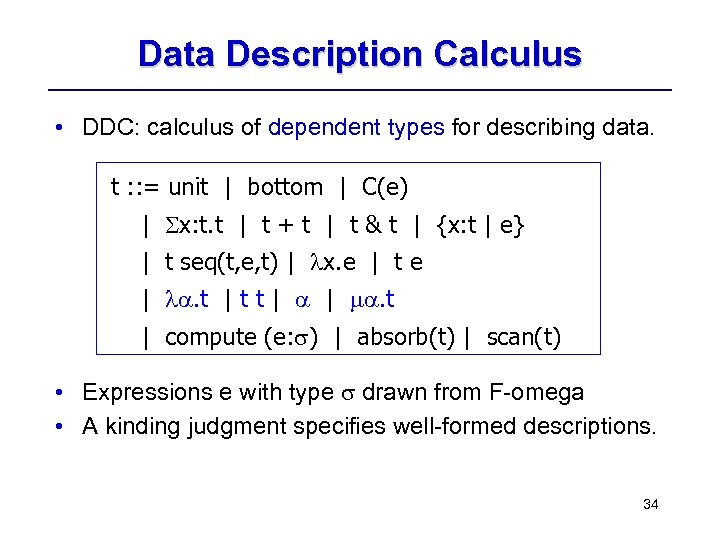 Data Description Calculus

• DDC: calculus of dependent types for describing data.

t ::= unit | bottom | C(e)
| $\Sigma$x:t.t | t + t | t & t | {x:t | e}
| t seq(t,e,t) | $\lambda$x.e | t e
| $\lambda\alpha$.t | t t | $\alpha$ | $\mu\alpha$.t
| compute (e:$\sigma$) | absorb(t) | scan(t)

• Expressions e with type $\sigma$ drawn from F-omega
• A kinding judgment specifies well-formed descriptions.

34